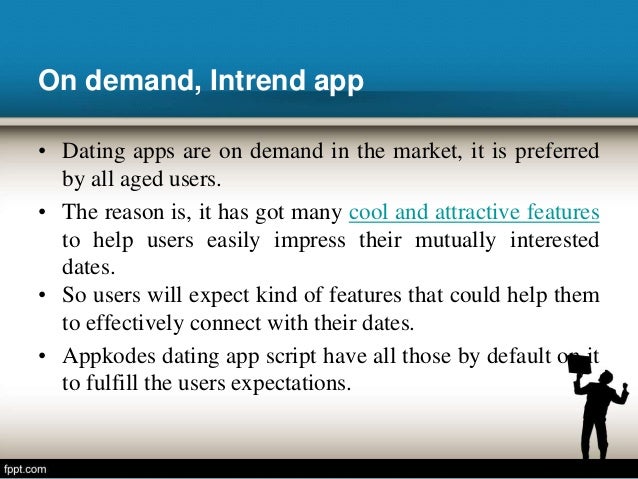 On demand, Intrend app

• Dating apps are on demand in the market, it is preferred by all aged users.

• The reason is, it has got many cool and attractive features to help users easily impress their mutually interested dates.

• So users will expect kind of features that could help them to effectively connect with their dates.

• Appkodes dating app script have all those by default on it to fulfill the users expectations.

fppt.com